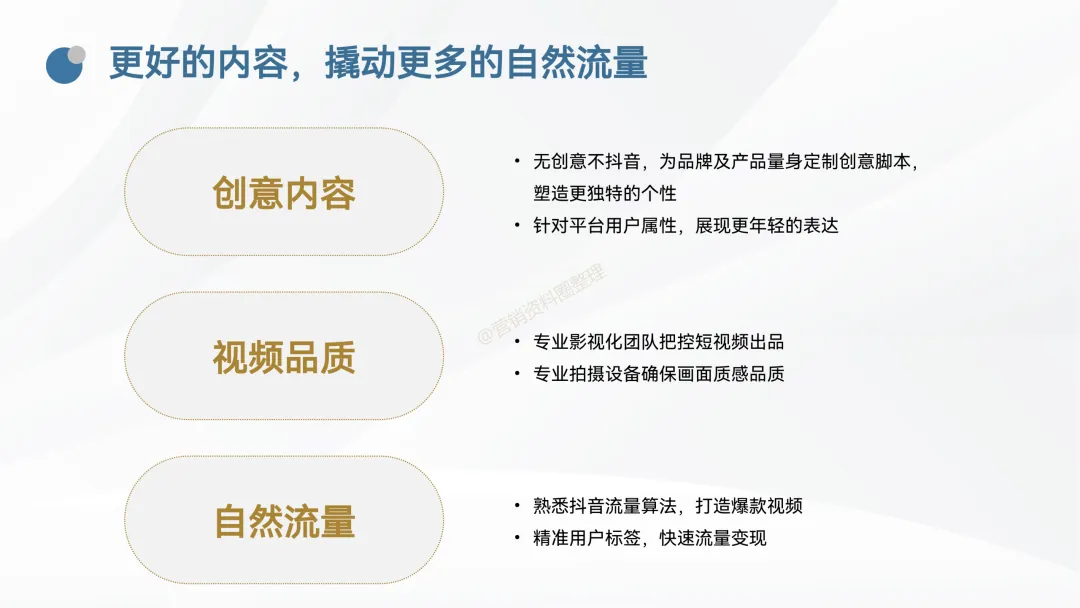 更好的内容，撬动更多的自然流量

创意内容

• 无创意不抖音，为品牌及产品量身定制创意脚本，塑造更独特的个性
• 针对平台用户属性，展现更年轻的表达

@营销资料圈整理

视频品质

• 专业影视化团队把控短视频出品
• 专业拍摄设备确保画面质感品质

自然流量

• 熟悉抖音流量算法，打造爆款视频
• 精准用户标签，快速流量变现